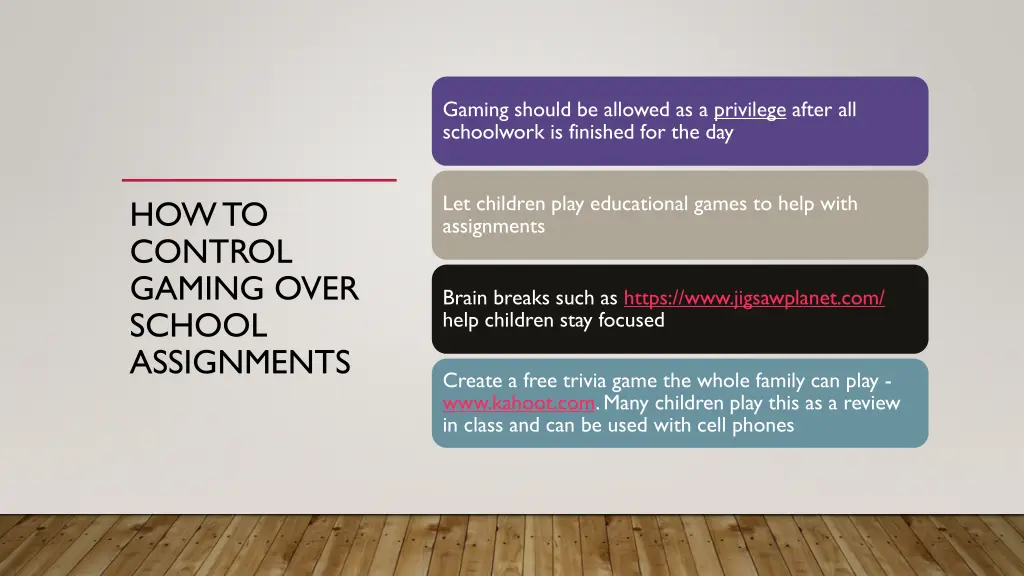 HOW TO CONTROL GAMING OVER SCHOOL ASSIGNMENTS

Gaming should be allowed as a privilege after all schoolwork is finished for the day

Let children play educational games to help with assignments

Brain breaks such as https://www.jigsawplanet.com/ help children stay focused

Create a free trivia game the whole family can play - www.kahoot.com. Many children play this as a review in class and can be used with cell phones